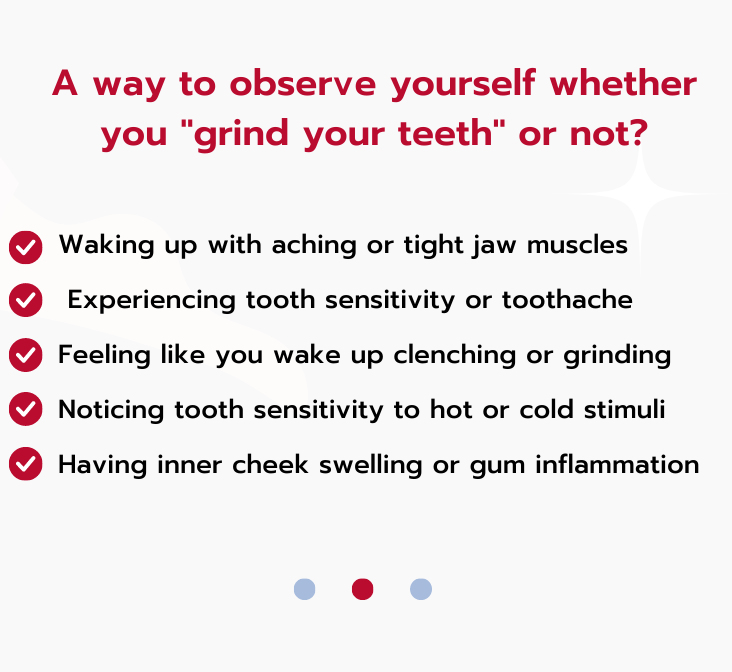 A way to observe yourself whether you "grind your teeth" or not?

Waking up with aching or tight jaw muscles

Experiencing tooth sensitivity or toothache

Feeling like you wake up clenching or grinding

Noticing tooth sensitivity to hot or cold stimuli

Having inner cheek swelling or gum inflammation